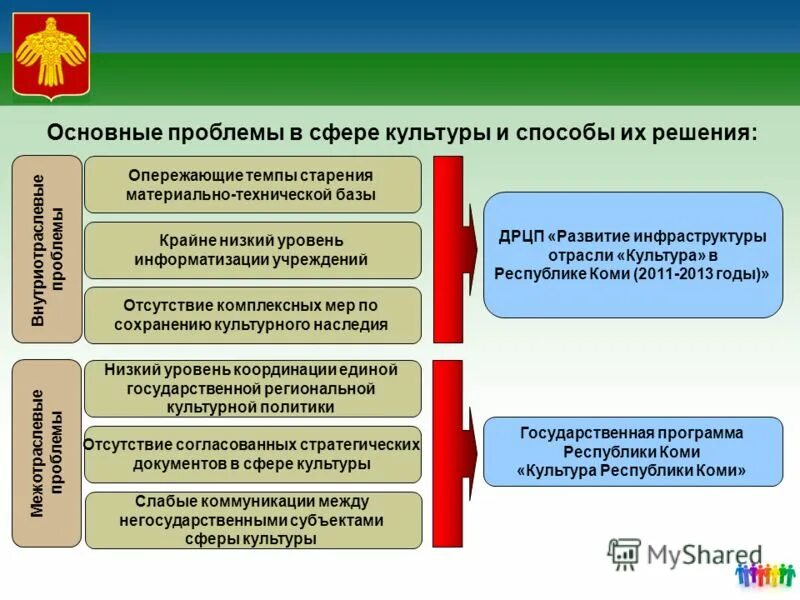 Основные проблемы в сфере культуры и способы их решения:

Внутриотраслевые проблемы

Опережающие темпы старения материально-технической базы

Крайне низкий уровень информатизации учреждений

Отсутствие комплексных мер по сохранению культурного наследия

ДРЦП «Развитие инфраструктуры отрасли «Культура» в Республике Коми (2011-2013 годы)»

Межотраслевые проблемы

Низкий уровень координации единой государственной региональной культурной политики

Отсутствие согласованных стратегических документов в сфере культуры

Слабые коммуникации между негосударственными субъектами сферы культуры

Государственная программа Республики Коми «Культура Республики Коми»

MyShared